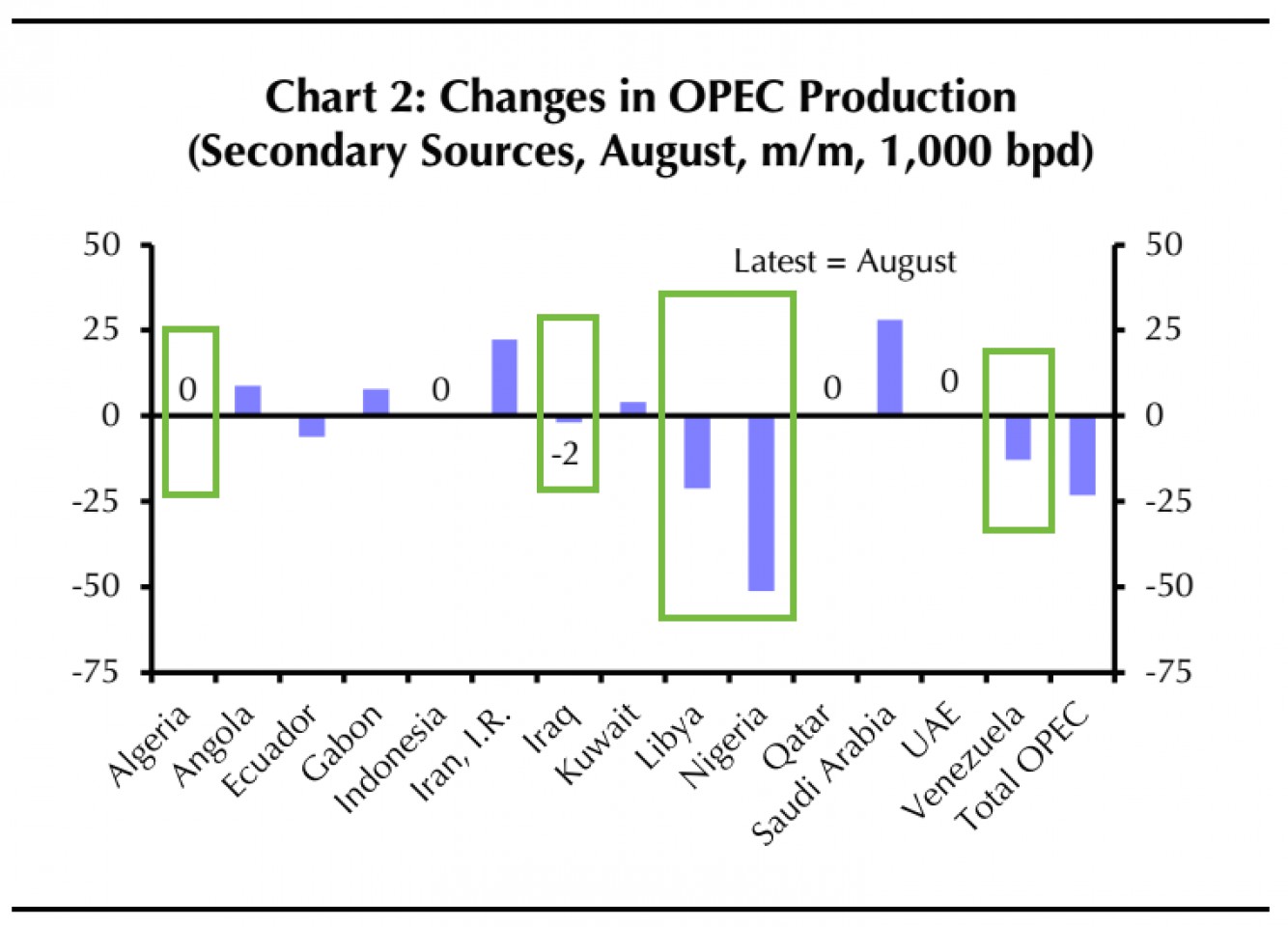 Chart 2: Changes in OPEC Production
(Secondary Sources, August, m/m, 1,000 bpd)

50
25
0
-25
-50
-75

Latest = August

0
0
-2
0
0

50
25
0
-25
-50
-75

Algeria
Angola
Ecuador
Gabon
Indonesia
Iran, I.R.
Iraq
Kuwait
Libya
Nigeria
Qatar
Saudi Arabia
UAE
Venezuela
Total OPEC